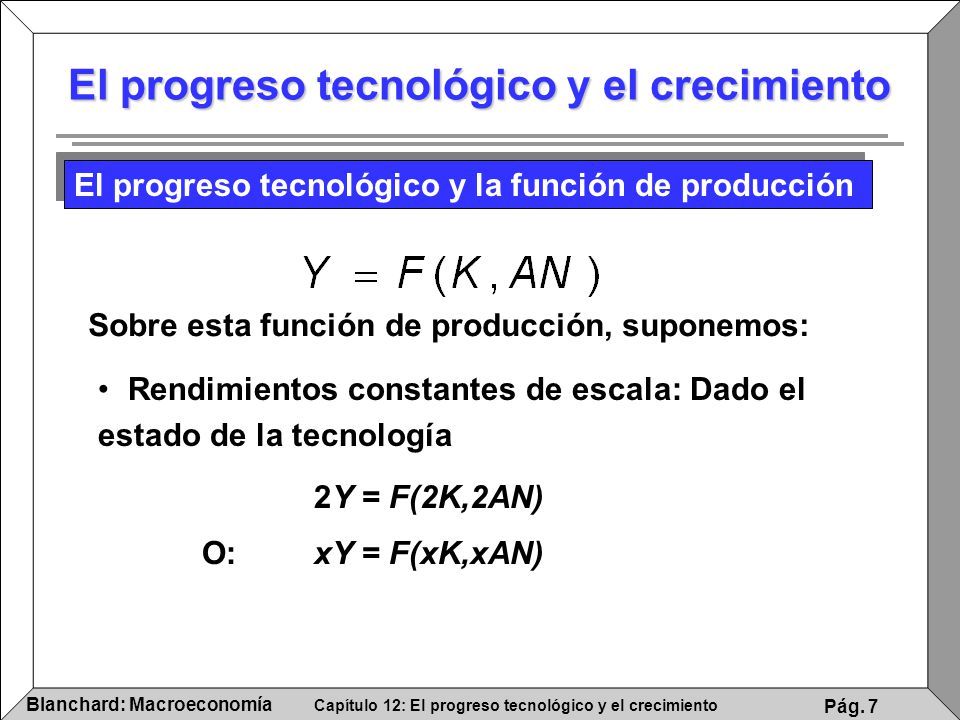 El progreso tecnológico y el crecimiento

El progreso tecnológico y la función de producción

$Y = F(K, AN)$

Sobre esta función de producción, suponemos:

• Rendimientos constantes de escala: Dado el estado de la tecnología

$2Y = F(2K,2AN)$

O: $xY = F(xK,xAN)$

Blanchard: Macroeconomía Capítulo 12: El progreso tecnológico y el crecimiento Pág. 7